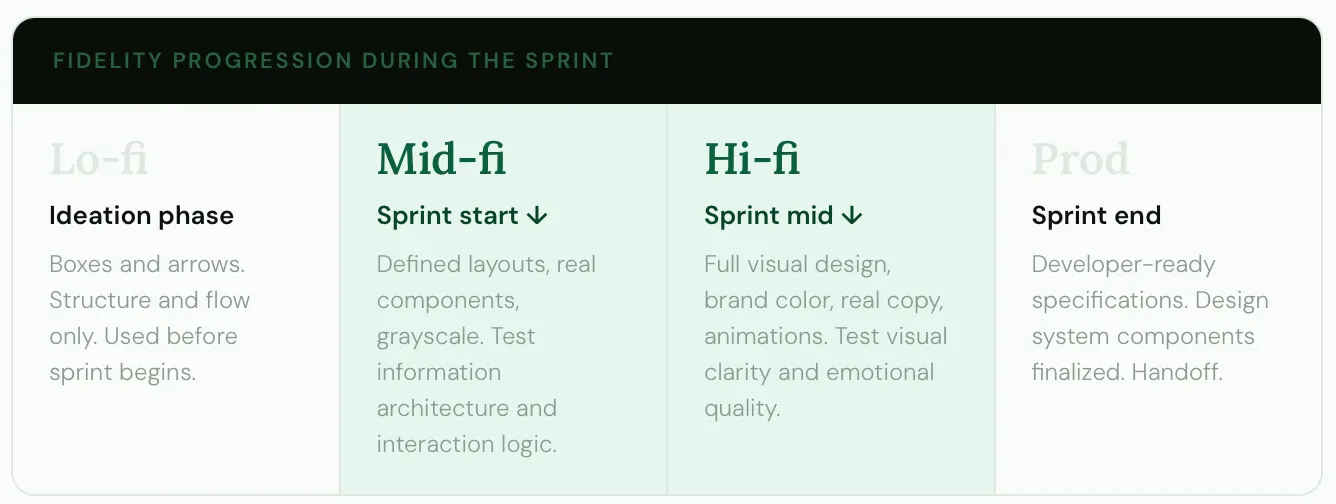 FIDELITY PROGRESSION DURING THE SPRINT

Lo-fi

Ideation phase

Boxes and arrows. Structure and flow only. Used before sprint begins.

Mid-fi

Sprint start ↓

Defined layouts, real components, grayscale. Test information architecture and interaction logic.

Hi-fi

Sprint mid ↓

Full visual design, brand color, real copy, animations. Test visual clarity and emotional quality.

Prod

Sprint end

Developer-ready specifications. Design system components finalized. Handoff.